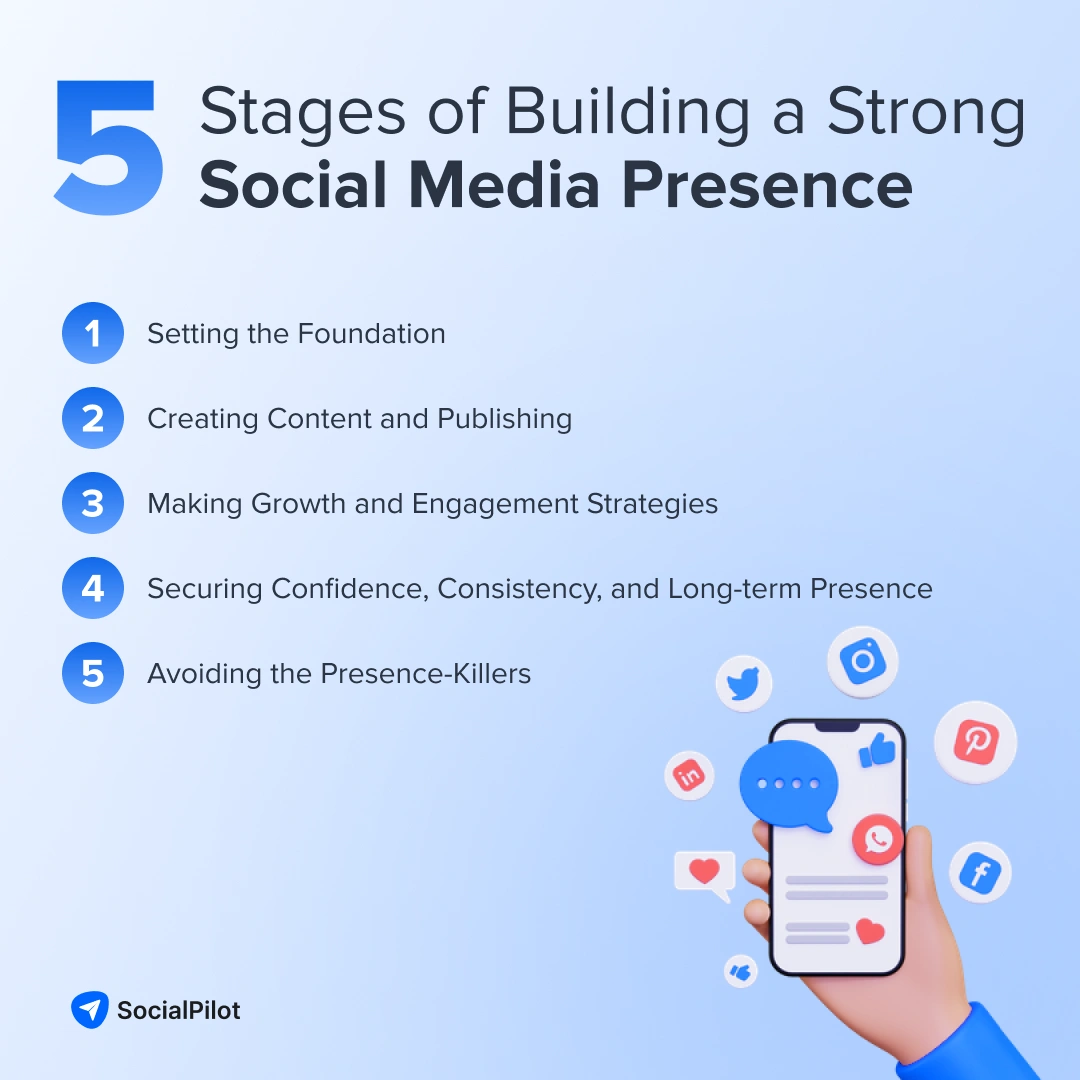 5 Stages of Building a Strong Social Media Presence

1 Setting the Foundation

2 Creating Content and Publishing

3 Making Growth and Engagement Strategies

4 Securing Confidence, Consistency, and Long-term Presence

5 Avoiding the Presence-Killers

in

SocialPilot